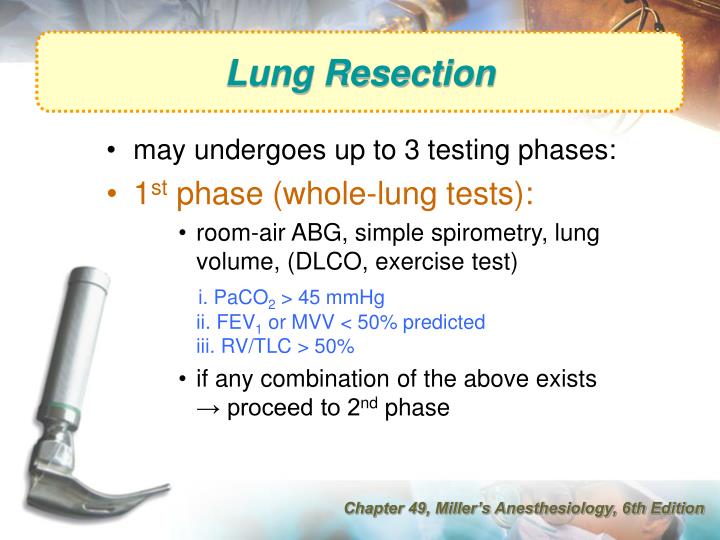 Lung Resection

• may undergoes up to 3 testing phases:

• 1$^{st}$ phase (whole-lung tests):

• room-air ABG, simple spirometry, lung volume, (DLCO, exercise test)

i. $PaCO_2$ > 45 mmHg
ii. $FEV_1$ or MVV < 50% predicted
iii. RV/TLC > 50%

• if any combination of the above exists → proceed to 2$^{nd}$ phase

Chapter 49, Miller's Anesthesiology, 6th Edition